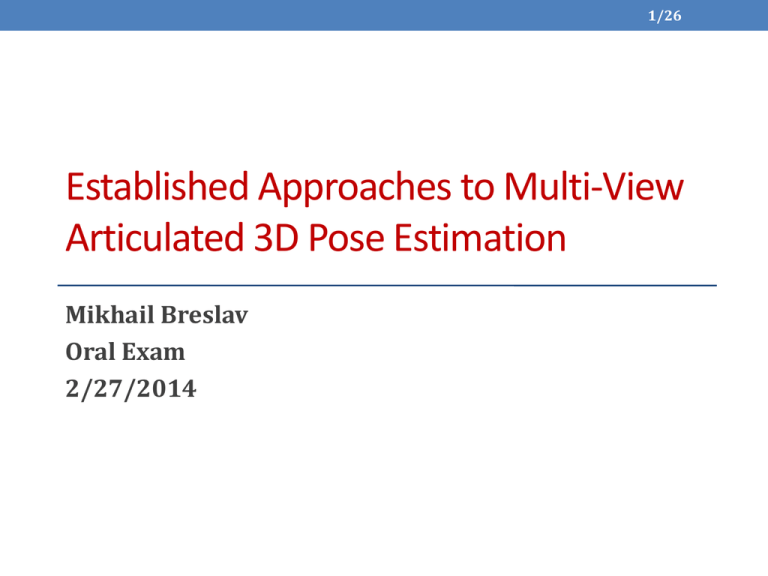 1/26

Established Approaches to Multi-View Articulated 3D Pose Estimation

Mikhail Breslav
Oral Exam
2/27/2014